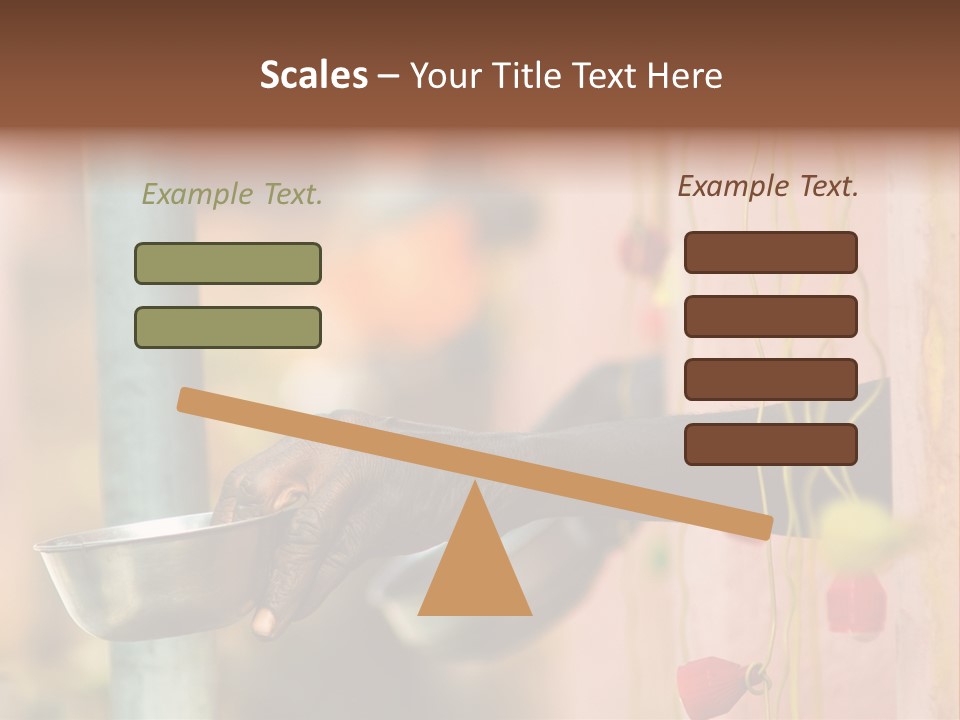 Scales – Your Title Text Here

Example Text.

Example Text.